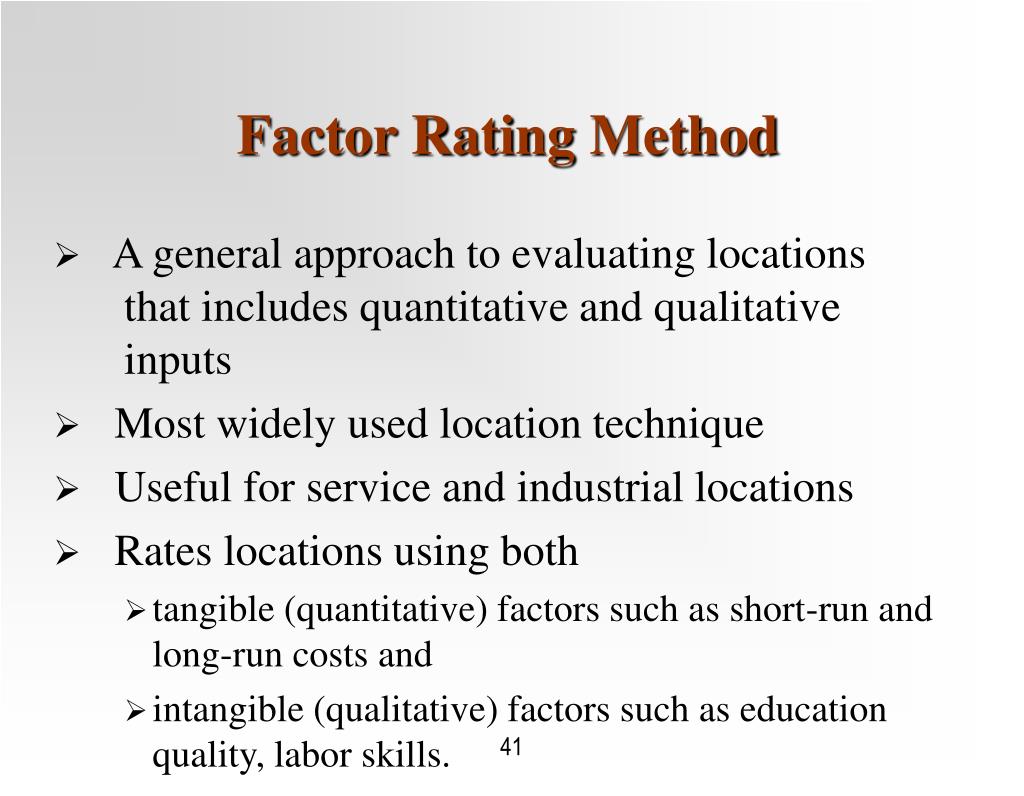 Factor Rating Method

➢ A general approach to evaluating locations that includes quantitative and qualitative inputs

➢ Most widely used location technique

➢ Useful for service and industrial locations

➢ Rates locations using both

➢ tangible (quantitative) factors such as short-run and long-run costs and

➢ intangible (qualitative) factors such as education quality, labor skills.

41